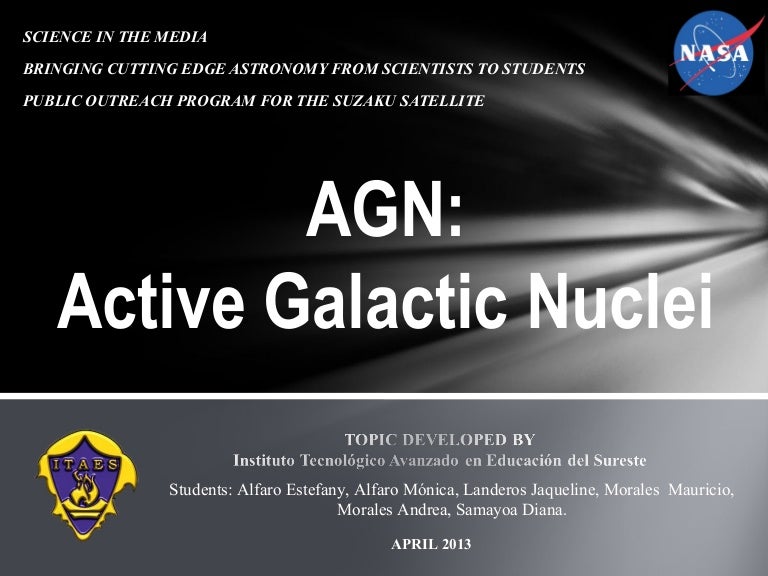 SCIENCE IN THE MEDIA
BRINGING CUTTING EDGE ASTRONOMY FROM SCIENTISTS TO STUDENTS
PUBLIC OUTREACH PROGRAM FOR THE SUZAKU SATELLITE

NASA

AGN:
Active Galactic Nuclei

ITAES

TOPIC DEVELOPED BY
Instituto Tecnológico Avanzado en Educación del Sureste

Students: Alfaro Estefany, Alfaro Mónica, Landeros Jaqueline, Morales Mauricio, Morales Andrea, Samayoa Diana.

APRIL 2013